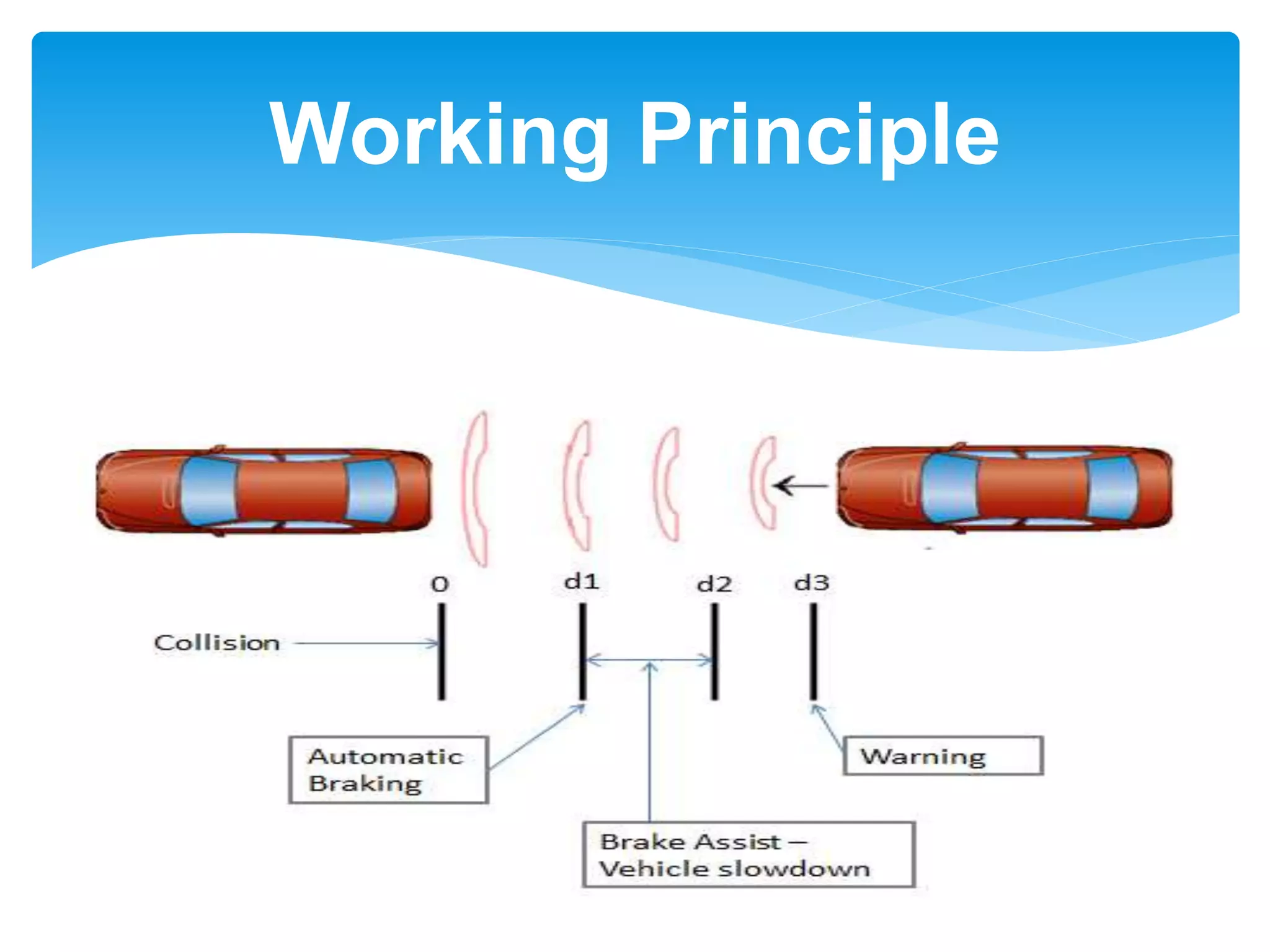 Working Principle

0

d1

d2

d3

Collision

Automatic Braking

Warning

Brake Assist – Vehicle slowdown